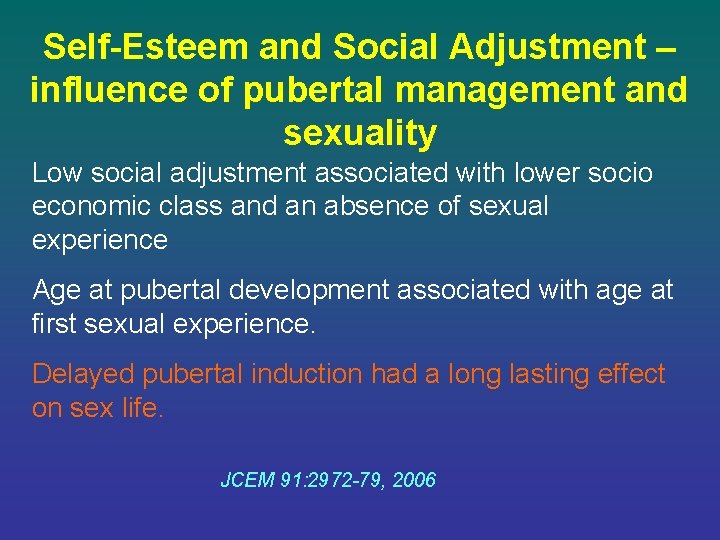 Self-Esteem and Social Adjustment – influence of pubertal management and sexuality

Low social adjustment associated with lower socio economic class and an absence of sexual experience

Age at pubertal development associated with age at first sexual experience.

Delayed pubertal induction had a long lasting effect on sex life.

JCEM 91:2972-79, 2006